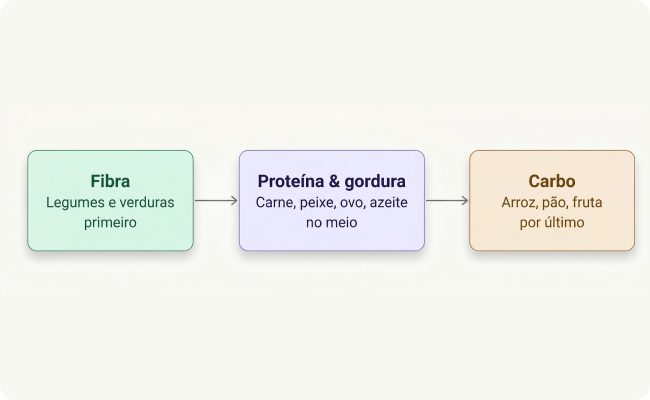 Fibra
Legumes e verduras primeiro

Proteína & gordura
Carne, peixe, ovo, azeite no meio

Carbo
Arroz, pão, fruta por último